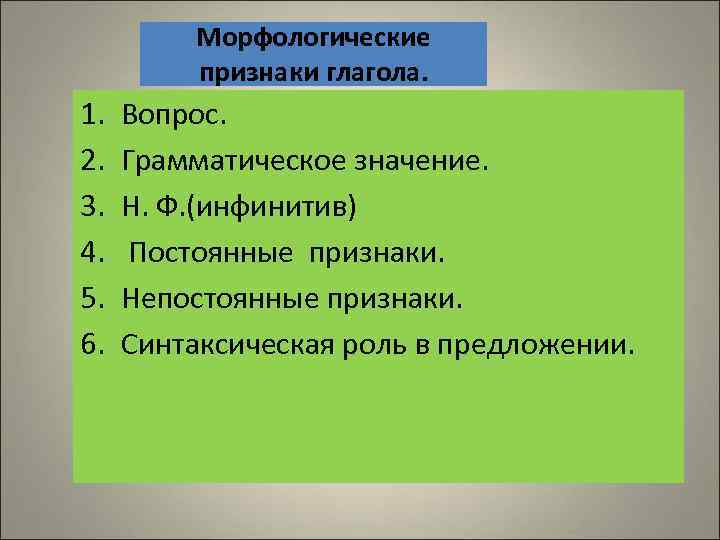 Морфологические признаки глагола.

1. Вопрос.
2. Грамматическое значение.
3. Н. Ф.(инфинитив)
4. Постоянные признаки.
5. Непостоянные признаки.
6. Синтаксическая роль в предложении.